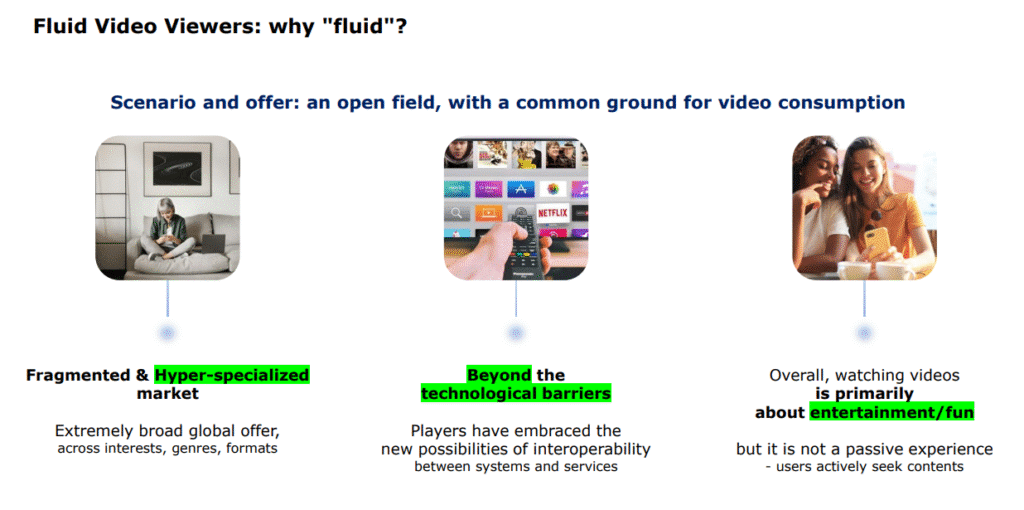 Fluid Video Viewers: why "fluid"?

Scenario and offer: an open field, with a common ground for video consumption

NETFLIX

Fragmented & Hyper-specialized market

Extremely broad global offer, across interests, genres, formats

Beyond the technological barriers

Players have embraced the new possibilities of interoperability between systems and services

Overall, watching videos is primarily about entertainment/fun

but it is not a passive experience
- users actively seek contents